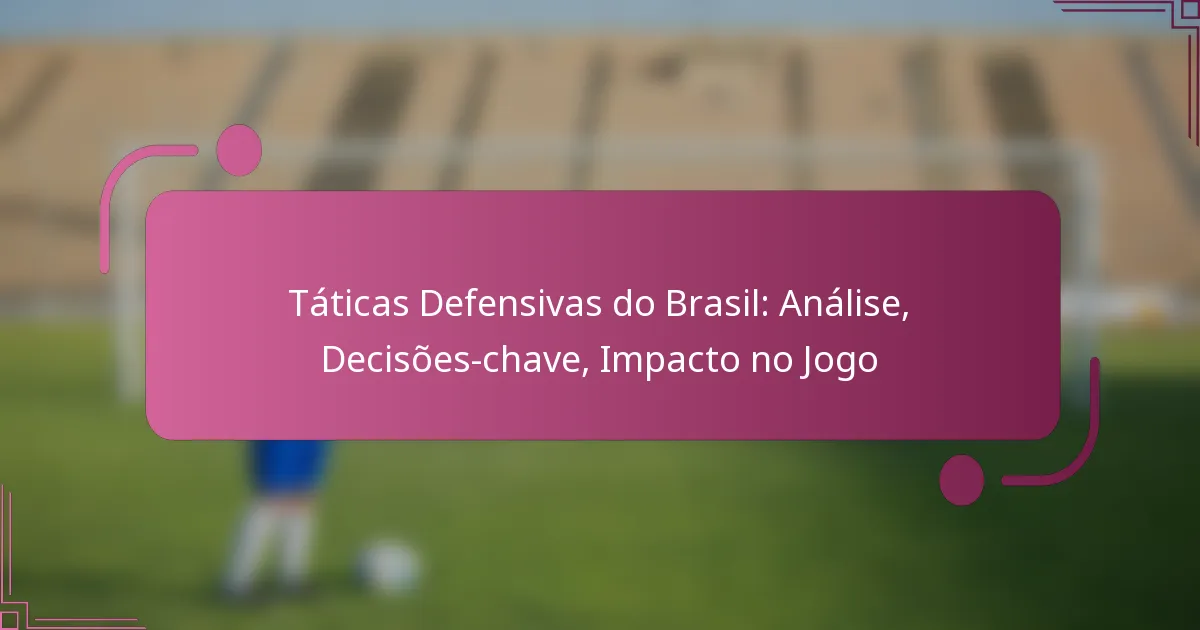 Táticas Defensivas do Brasil: Análise, Decisões-chave, Impacto no Jogo